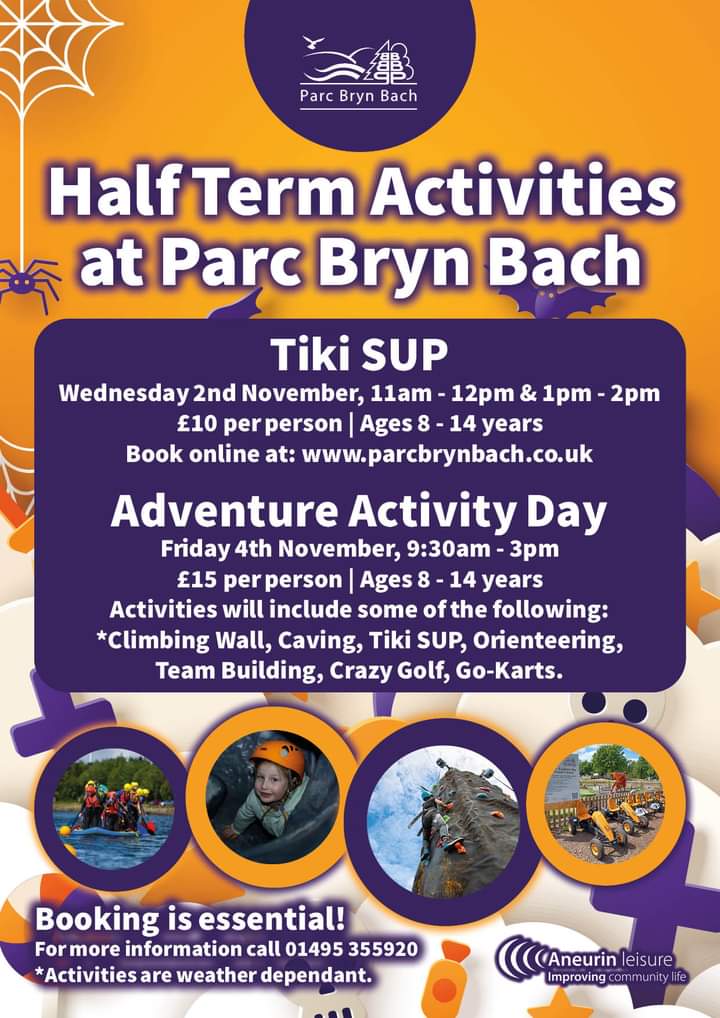 Parc Bryn Bach

Half Term Activities at Parc Bryn Bach

Tiki SUP
Wednesday 2nd November, 11am - 12pm & 1pm - 2pm
£10 per person | Ages 8 - 14 years
Book online at: www.parcbrynbach.co.uk

Adventure Activity Day
Friday 4th November, 9:30am - 3pm
£15 per person | Ages 8 - 14 years
Activities will include some of the following:
*Climbing Wall, Caving, Tiki SUP, Orienteering, Team Building, Crazy Golf, Go-Karts.

Booking is essential!
For more information call 01495 355920
*Activities are weather dependant.

Aneurin leisure
Improving community life